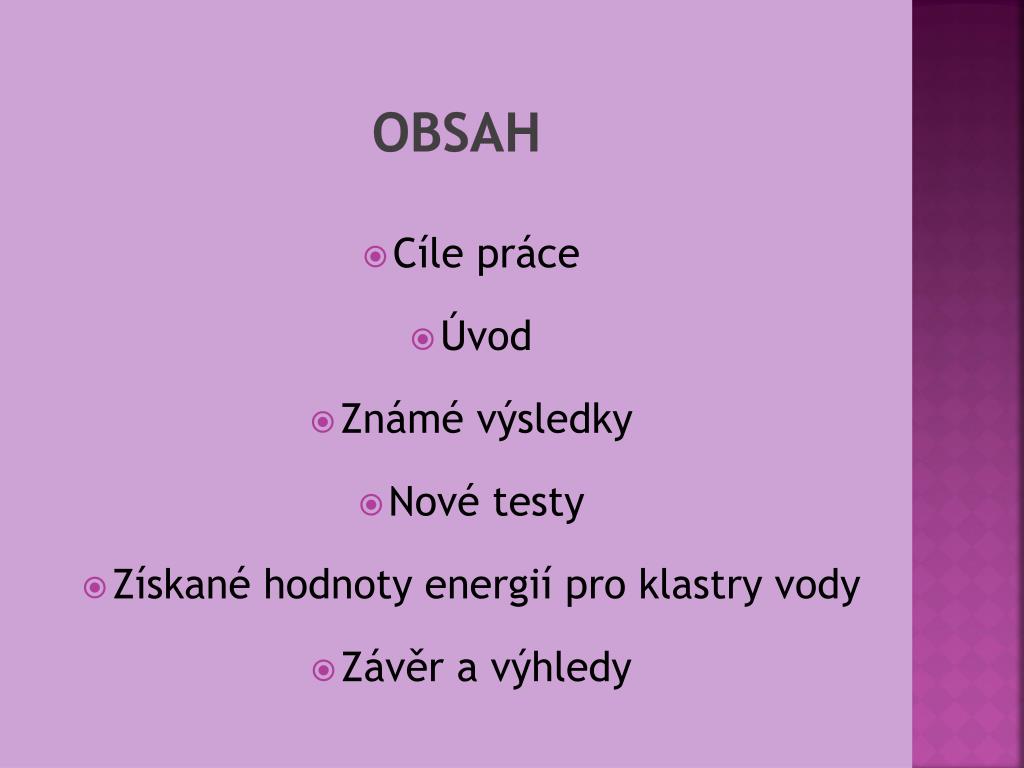 OBSAH

Cíle práce

Úvod

Známé výsledky

Nové testy

Získané hodnoty energií pro klastry vody

Závěr a výhledy